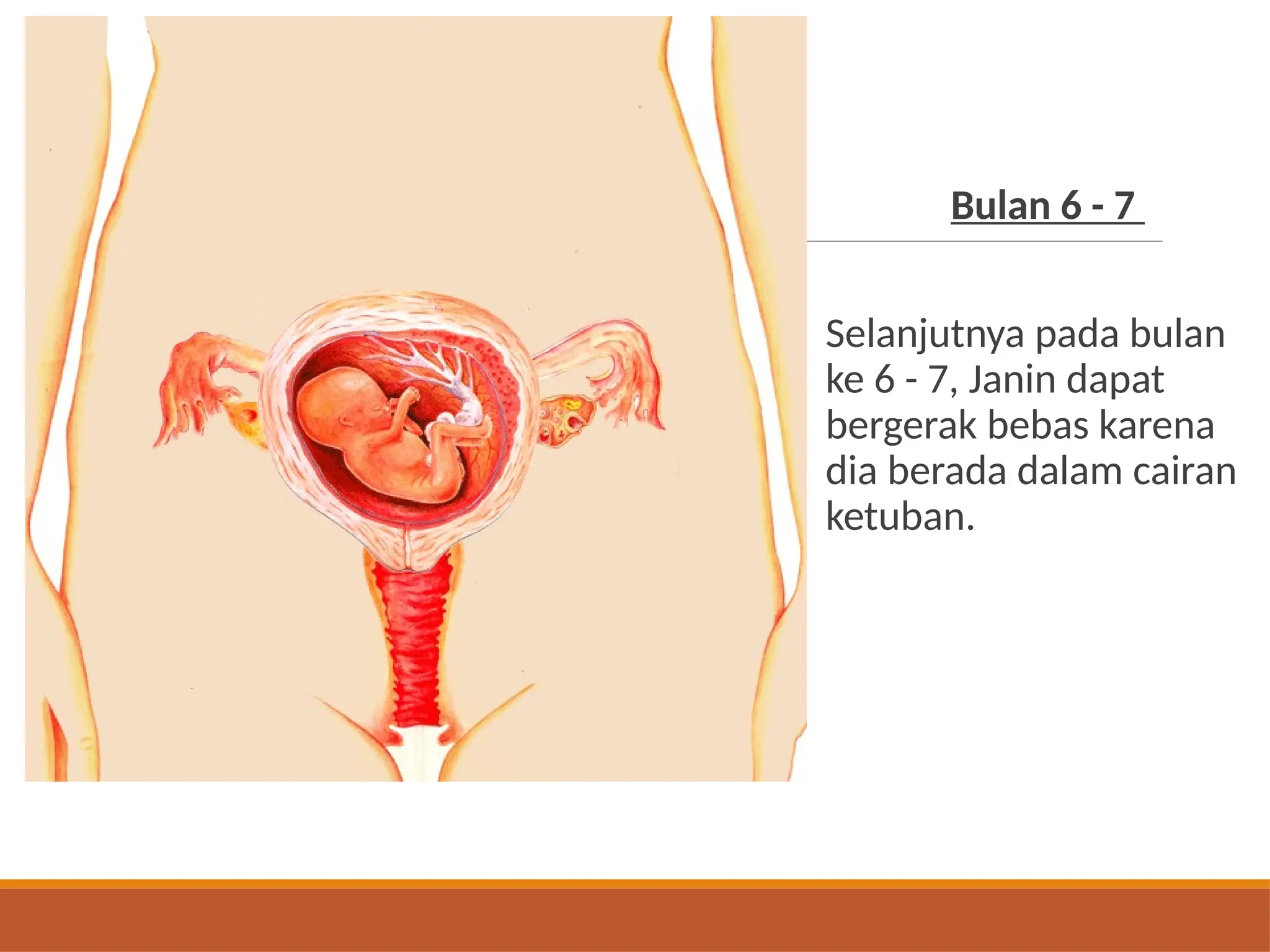 Bulan 6 - 7

Selanjutnya pada bulan ke 6 - 7, Janin dapat bergerak bebas karena dia berada dalam cairan ketuban.